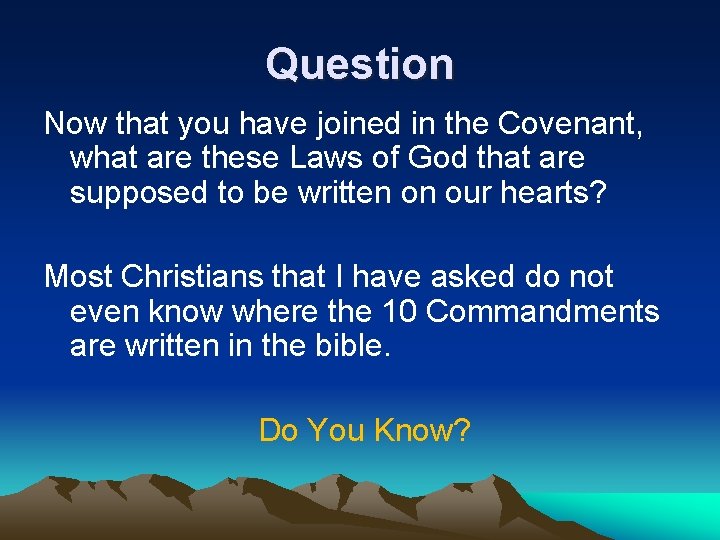 Question

Now that you have joined in the Covenant, what are these Laws of God that are supposed to be written on our hearts?

Most Christians that I have asked do not even know where the 10 Commandments are written in the bible.

Do You Know?